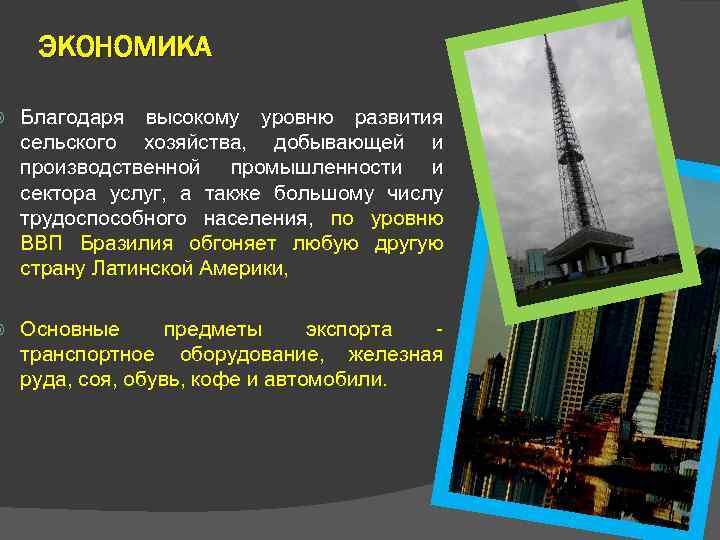 ЭКОНОМИКА

Благодаря высокому уровню развития сельского хозяйства, добывающей и производственной промышленности и сектора услуг, а также большому числу трудоспособного населения, по уровню ВВП Бразилия обгоняет любую другую страну Латинской Америки,

Основные предметы экспорта - транспортное оборудование, железная руда, соя, обувь, кофе и автомобили.